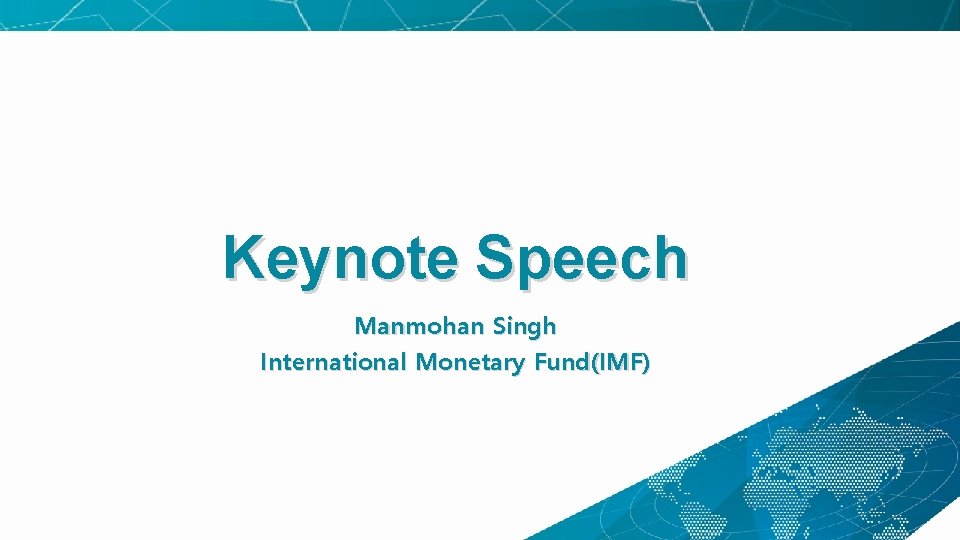 Keynote Speech

Manmohan Singh
International Monetary Fund(IMF)